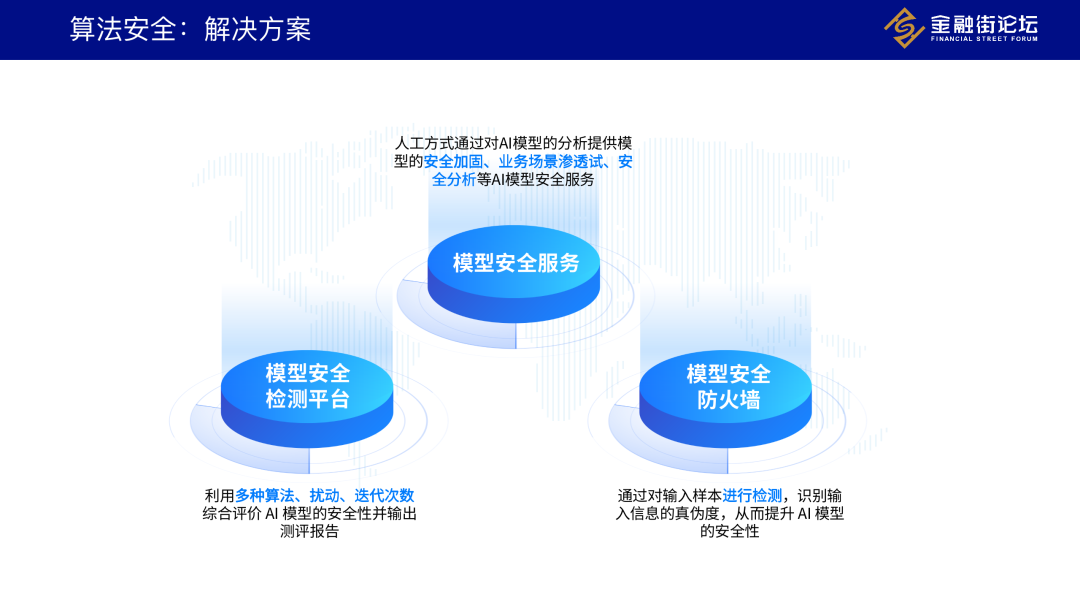 算法安全：解决方案

金融街论坛
FINANCIAL STREET FORUM

人工方式通过对AI模型的分析提供模型的安全加固、业务场景渗透试、安全分析等AI模型安全服务

模型安全服务

模型安全检测平台

模型安全防火墙

利用多种算法、扰动、迭代次数综合评价 AI 模型的安全性并输出测评报告

通过对输入样本进行检测，识别输入信息的真伪度，从而提升 AI 模型的安全性